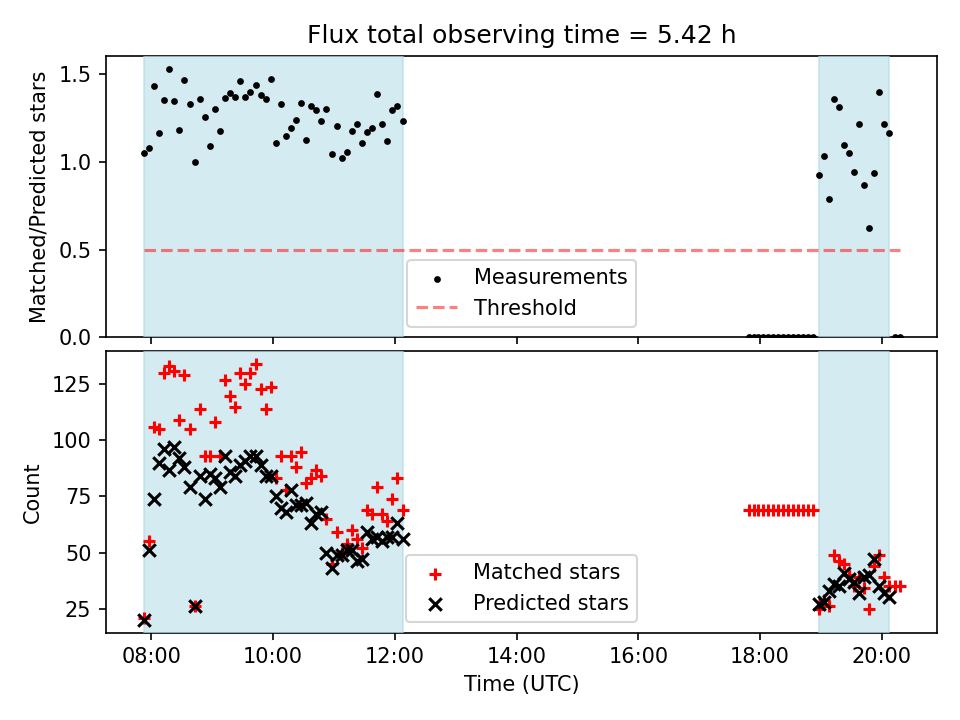 Flux total observing time = 5.42 h

Matched/Predicted stars

1.5
1.0
0.5
0.0

Measurements
Threshold

Count

125
100
75
50
25

Matched stars
Predicted stars

08:00
10:00
12:00
14:00
16:00
18:00
20:00

Time (UTC)